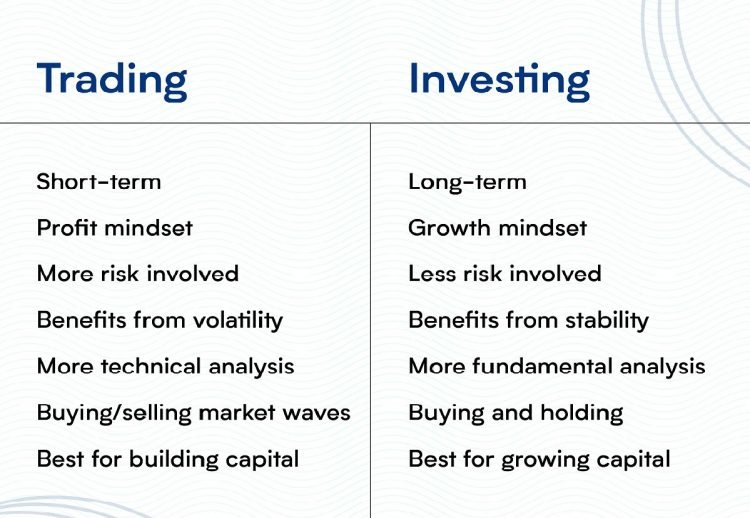 | Trading | Investing |
|---|---|
| Short-term | Long-term |
| Profit mindset | Growth mindset |
| More risk involved | Less risk involved |
| Benefits from volatility | Benefits from stability |
| More technical analysis | More fundamental analysis |
| Buying/selling market waves | Buying and holding |
| Best for building capital | Best for growing capital |